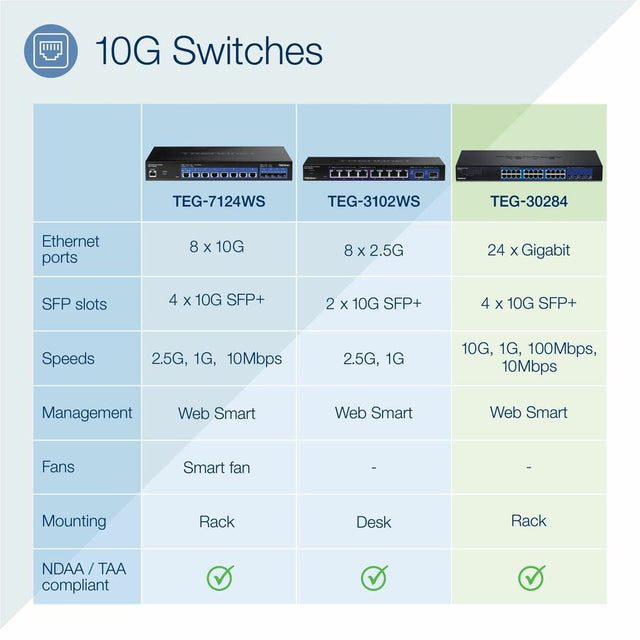 10G Switches

| | TEG-7124WS | TEG-3102WS | TEG-30284 |
|---|---|---|---|
| Ethernet ports | 8 x 10G | 8 x 2.5G | 24 x Gigabit |
| SFP slots | 4 x 10G SFP+ | 2 x 10G SFP+ | 4 x 10G SFP+ |
| Speeds | 2.5G, 1G, 10Mbps | 2.5G, 1G | 10G, 1G, 100Mbps, 10Mbps |
| Management | Web Smart | Web Smart | Web Smart |
| Fans | Smart fan | - | - |
| Mounting | Rack | Desk | Rack |
| NDAA / TAA compliant | ✓ | ✓ | ✓ |